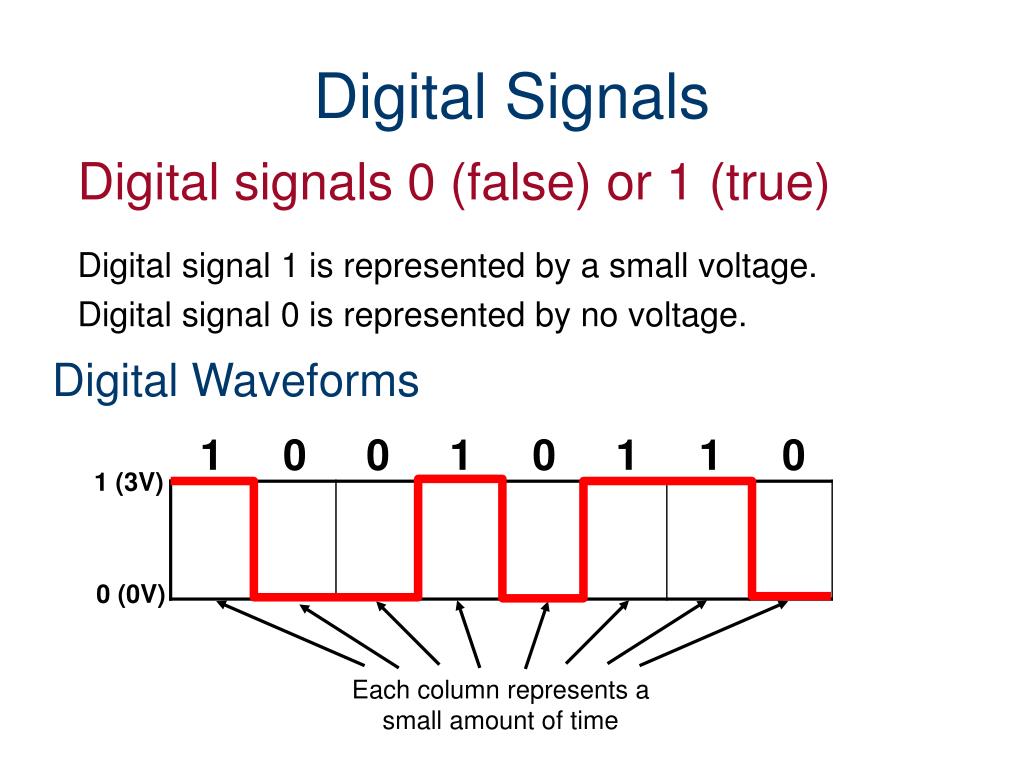 Digital Signals

Digital signals 0 (false) or 1 (true)

Digital signal 1 is represented by a small voltage.

Digital signal 0 is represented by no voltage.

Digital Waveforms

1 0 0 1 0 1 1 0

1 (3V)

0 (0V)

Each column represents a small amount of time